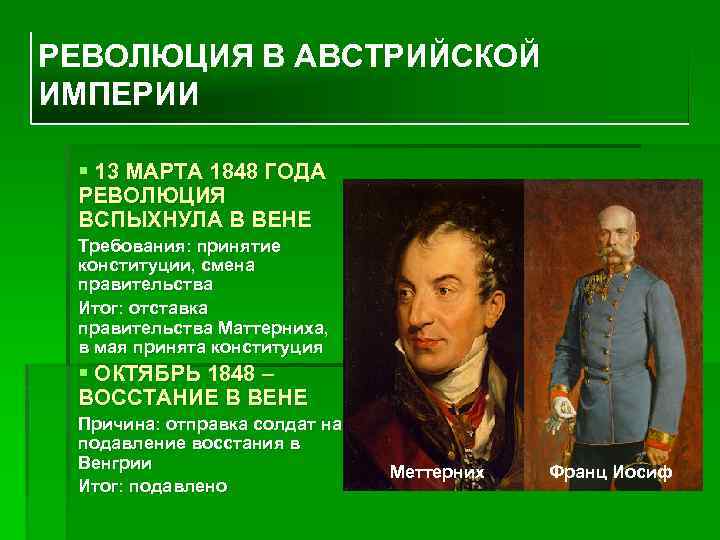 РЕВОЛЮЦИЯ В АВСТРИЙСКОЙ ИМПЕРИИ

▪ 13 МАРТА 1848 ГОДА РЕВОЛЮЦИЯ ВСПЫХНУЛА В ВЕНЕ

Требования: принятие конституции, смена правительства

Итог: отставка правительства Маттерниха, в мая принята конституция

▪ ОКТЯБРЬ 1848 – ВОССТАНИЕ В ВЕНЕ

Причина: отправка солдат на подавление восстания в Венгрии

Итог: подавлено

Меттерних

Франц Иосиф